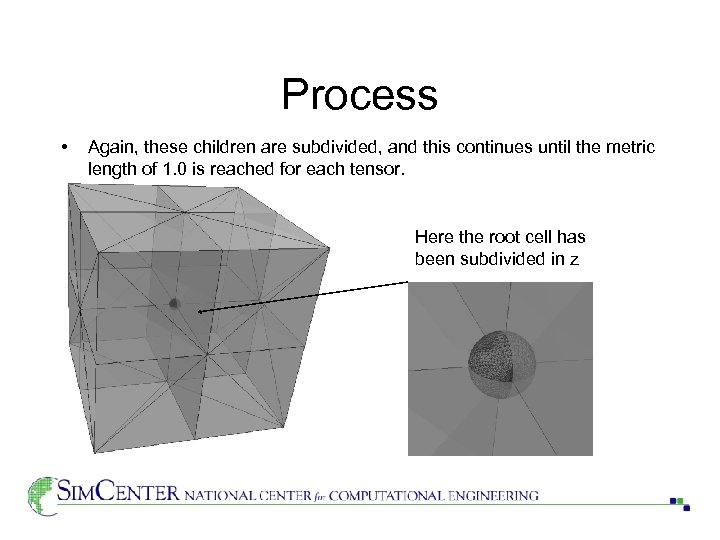 Process

• Again, these children are subdivided, and this continues until the metric length of 1.0 is reached for each tensor.

Here the root cell has been subdivided in z

SIMCENTER NATIONAL CENTER for COMPUTATIONAL ENGINEERING